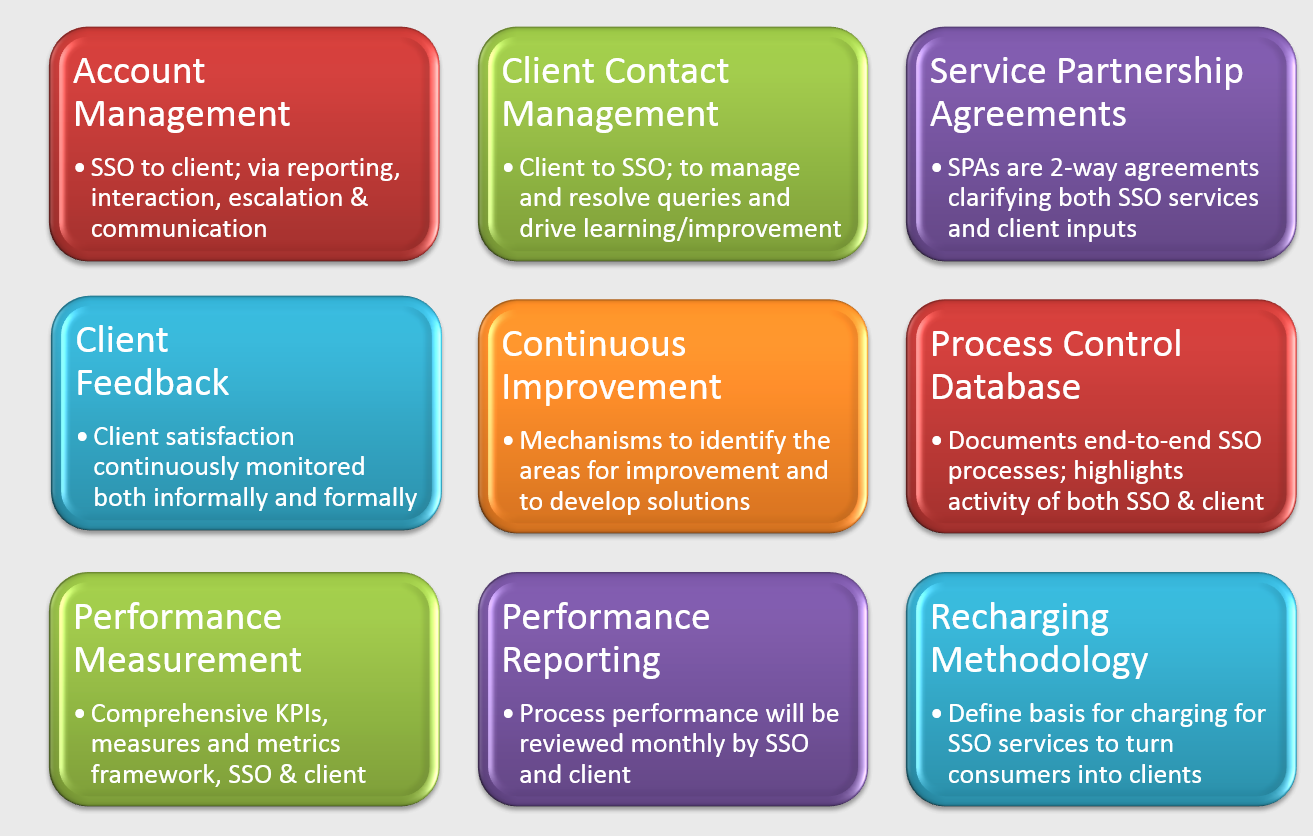 Account Management

• SSO to client; via reporting, interaction, escalation & communication

Client Contact Management

• Client to SSO; to manage and resolve queries and drive learning/improvement

Service Partnership Agreements

• SPAs are 2-way agreements clarifying both SSO services and client inputs

Client Feedback

• Client satisfaction continuously monitored both informally and formally

Continuous Improvement

• Mechanisms to identify the areas for improvement and to develop solutions

Process Control Database

• Documents end-to-end SSO processes; highlights activity of both SSO & client

Performance Measurement

• Comprehensive KPIs, measures and metrics framework, SSO & client

Performance Reporting

• Process performance will be reviewed monthly by SSO and client

Recharging Methodology

• Define basis for charging for SSO services to turn consumers into clients